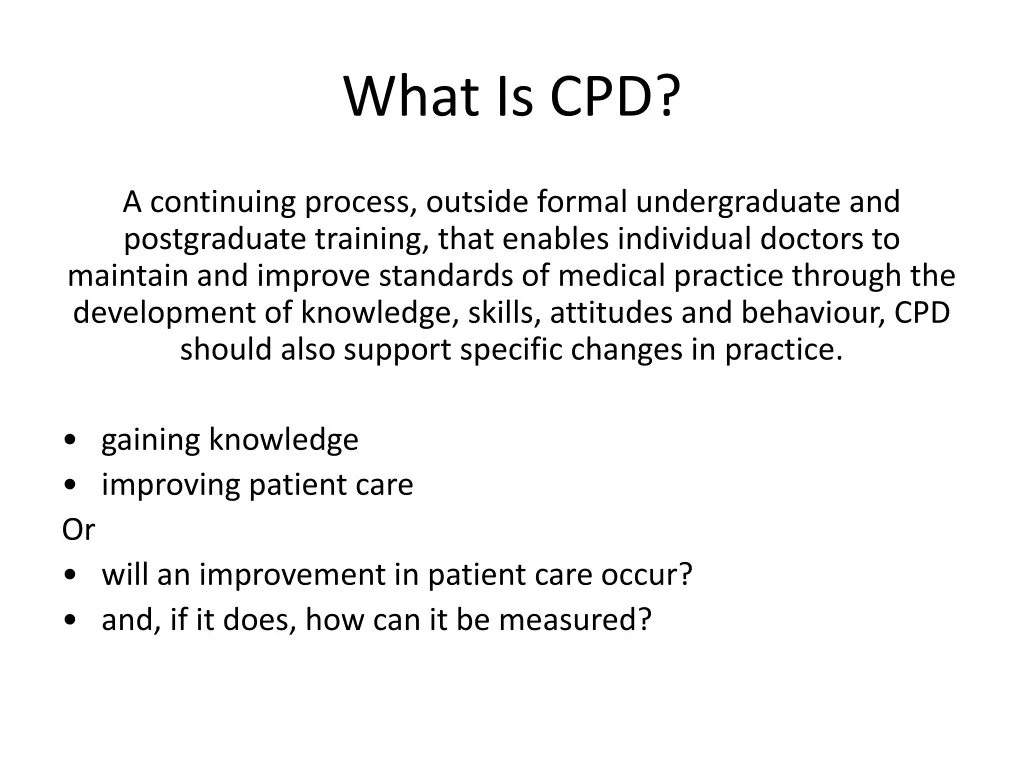 What Is CPD?

A continuing process, outside formal undergraduate and postgraduate training, that enables individual doctors to maintain and improve standards of medical practice through the development of knowledge, skills, attitudes and behaviour, CPD should also support specific changes in practice.

• gaining knowledge
• improving patient care
Or
• will an improvement in patient care occur?
• and, if it does, how can it be measured?